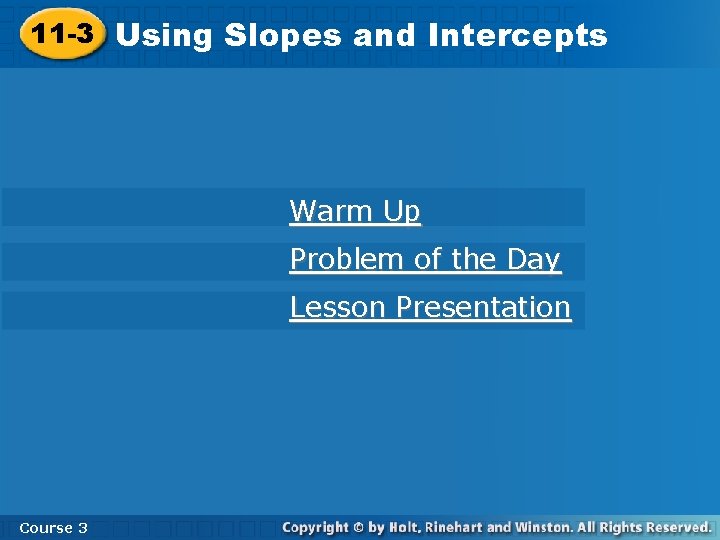 11-3 Using Slopes and Intercepts

Warm Up

Problem of the Day

Lesson Presentation

Course 3

Copyright © by Holt, Rinehart and Winston. All Rights Reserved.